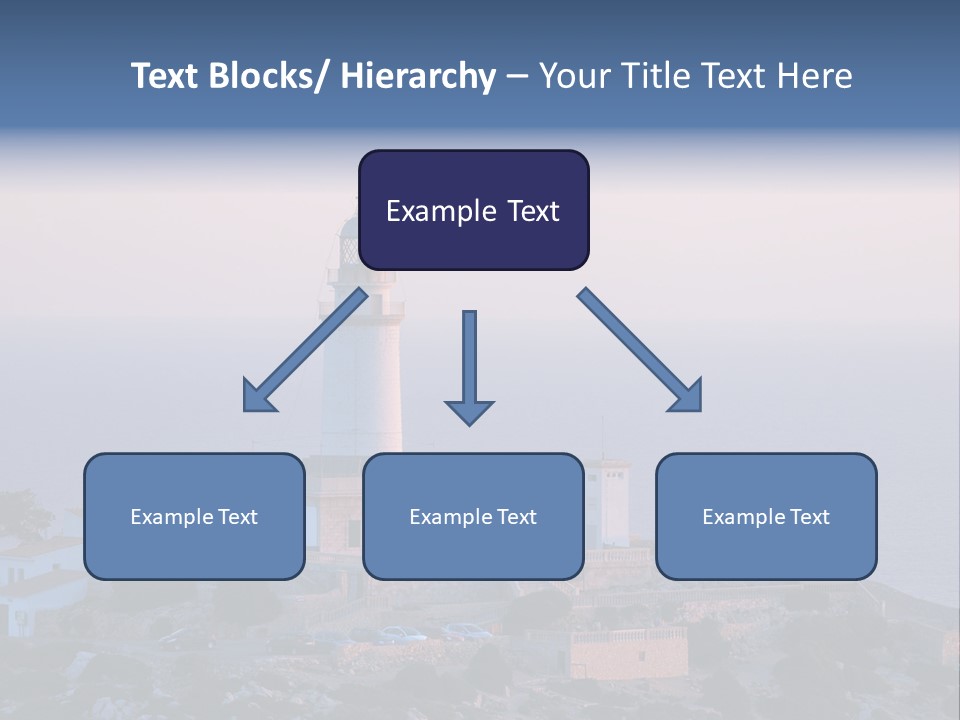 Text Blocks/ Hierarchy – Your Title Text Here

Example Text

Example Text

Example Text

Example Text